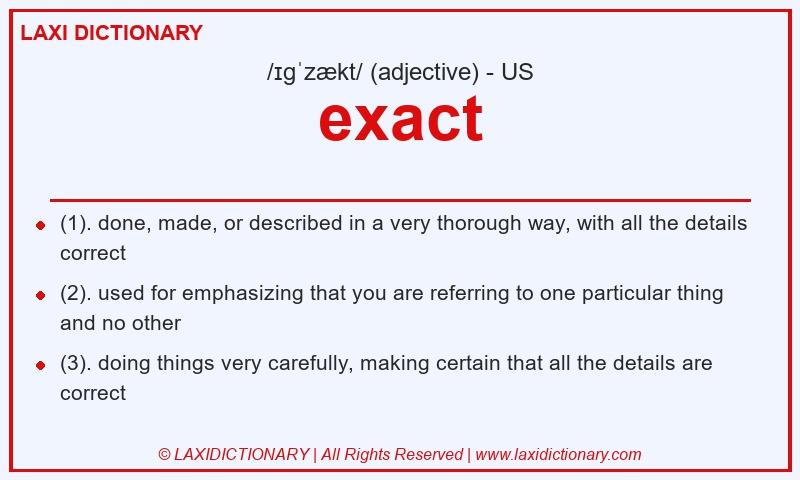 LAXI DICTIONARY

/ɪɡˈzækt/ (adjective) - US

exact

(1). done, made, or described in a very thorough way, with all the details correct

(2). used for emphasizing that you are referring to one particular thing and no other

(3). doing things very carefully, making certain that all the details are correct

© LAXIDICTIONARY | All Rights Reserved | www.laxidictionary.com